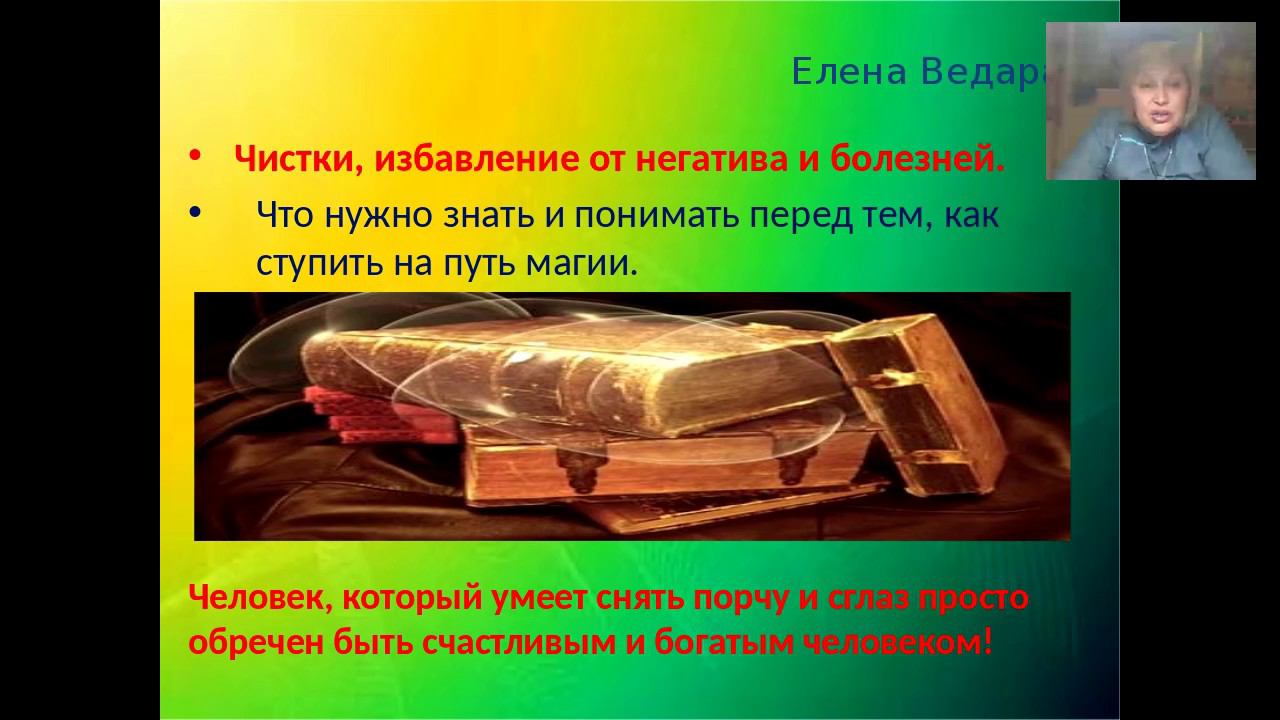 Елена Ведара

• Чистки, избавление от негатива и болезней.
• Что нужно знать и понимать перед тем, как ступить на путь магии.

Человек, который умеет снять порчу и сглаз просто обречен быть счастливым и богатым человеком!